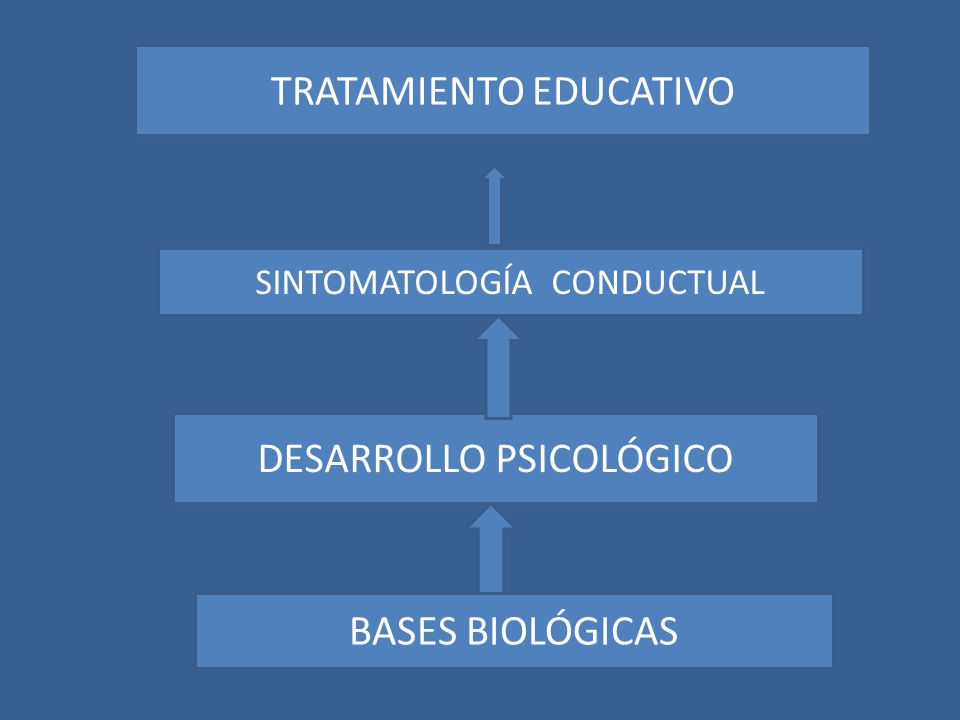 TRATAMIENTO EDUCATIVO

SINTOMATOLOGÍA CONDUCTUAL

DESARROLLO PSICOLÓGICO

BASES BIOLÓGICAS